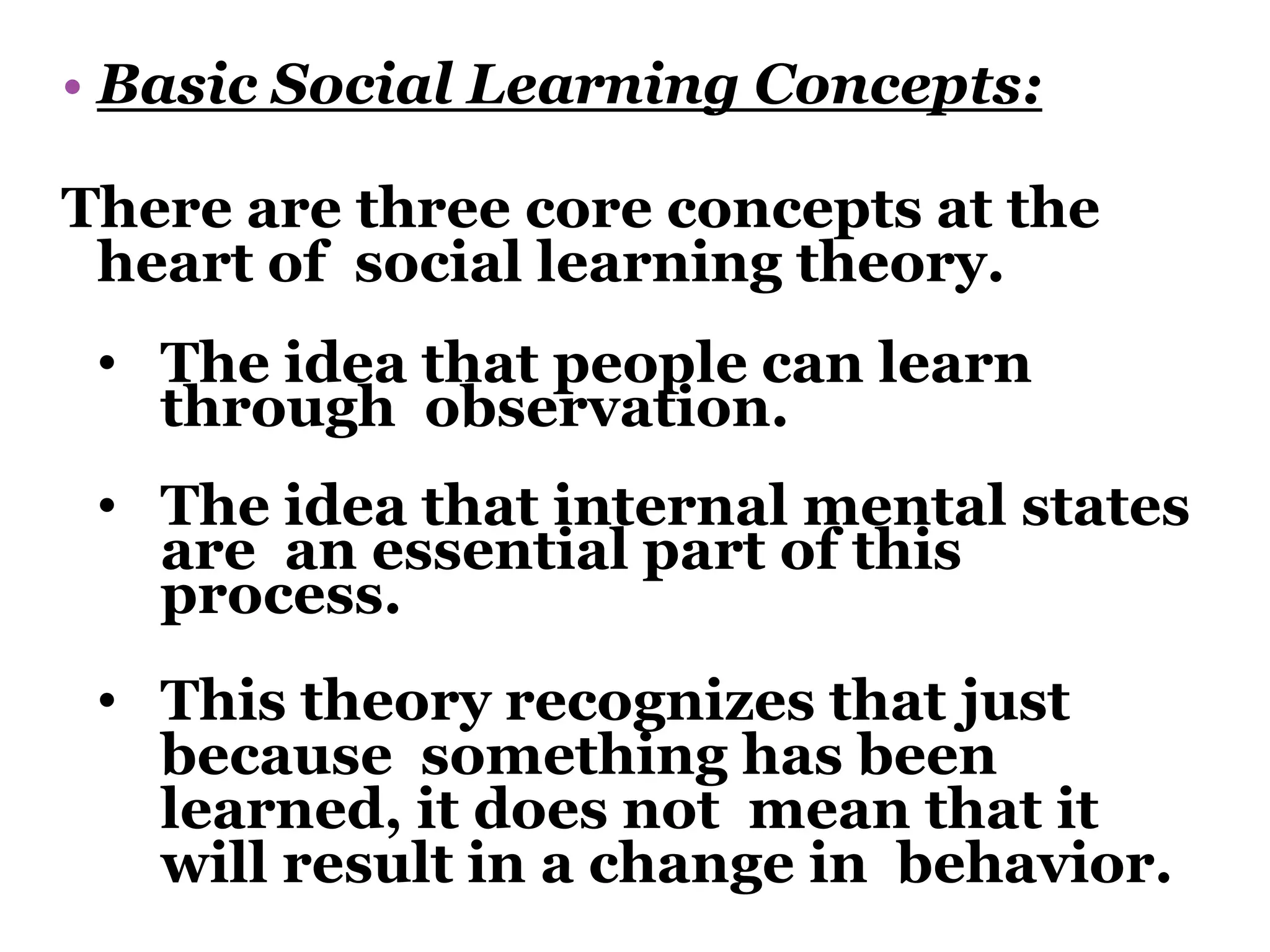 • Basic Social Learning Concepts:

There are three core concepts at the heart of social learning theory.

• The idea that people can learn through observation.

• The idea that internal mental states are an essential part of this process.

• This theory recognizes that just because something has been learned, it does not mean that it will result in a change in behavior.